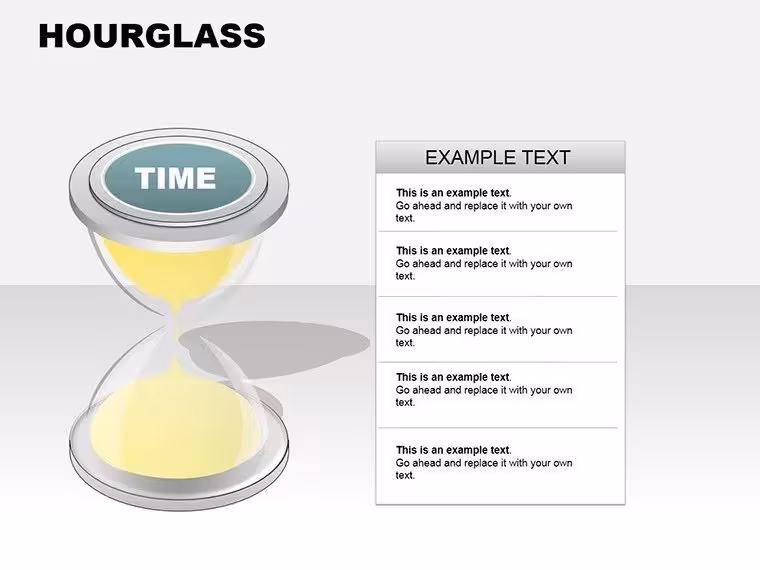 HOURGLASS

TIME

EXAMPLE TEXT

This is an example text. Go ahead and replace it with your own text.

This is an example text. Go ahead and replace it with your own text.

This is an example text. Go ahead and replace it with your own text.

This is an example text. Go ahead and replace it with your own text.

This is an example text. Go ahead and replace it with your own text.